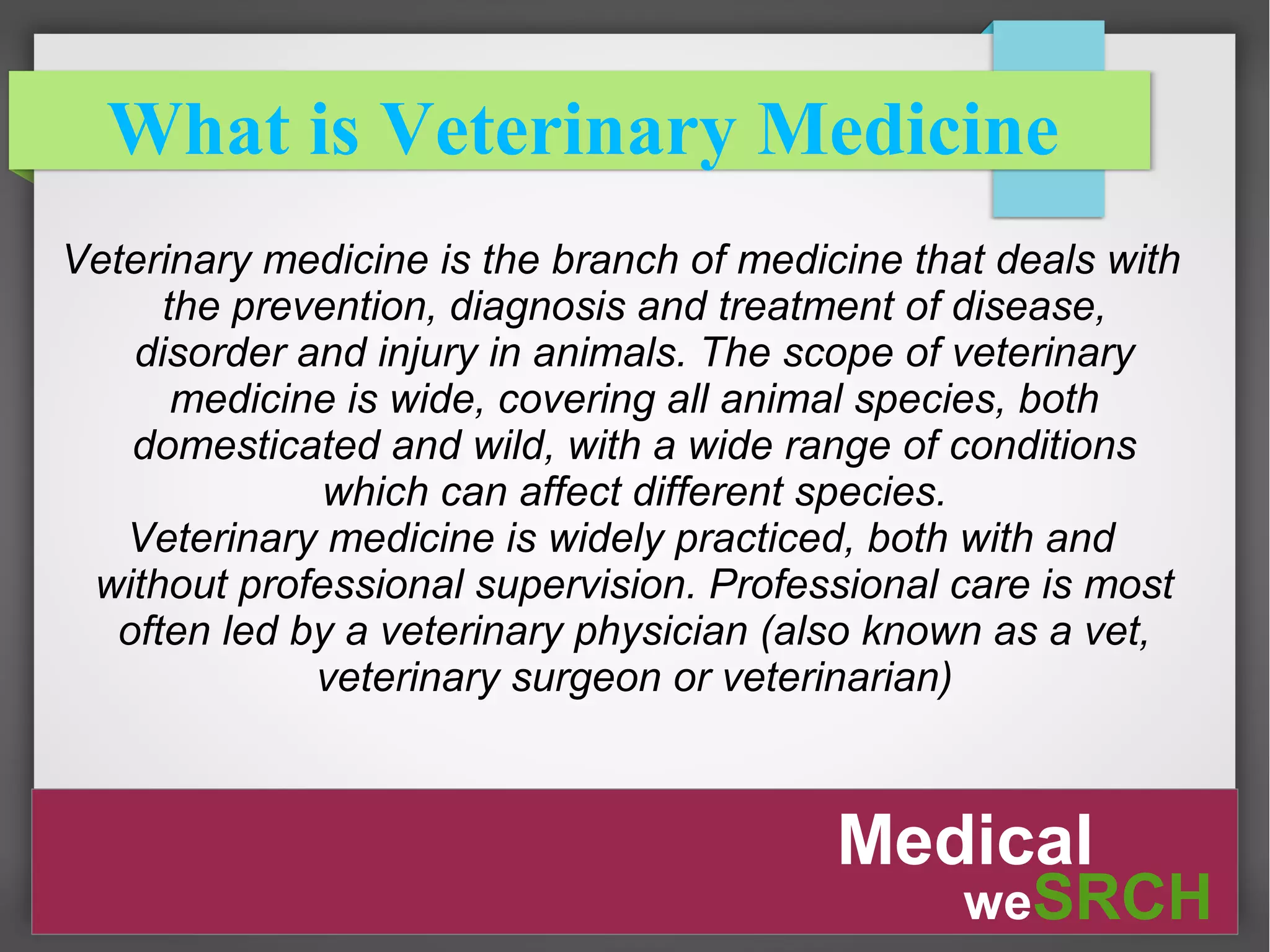 What is Veterinary Medicine

Veterinary medicine is the branch of medicine that deals with the prevention, diagnosis and treatment of disease, disorder and injury in animals. The scope of veterinary medicine is wide, covering all animal species, both domesticated and wild, with a wide range of conditions which can affect different species.
Veterinary medicine is widely practiced, both with and without professional supervision. Professional care is most often led by a veterinary physician (also known as a vet, veterinary surgeon or veterinarian)

Medical
weSRCH